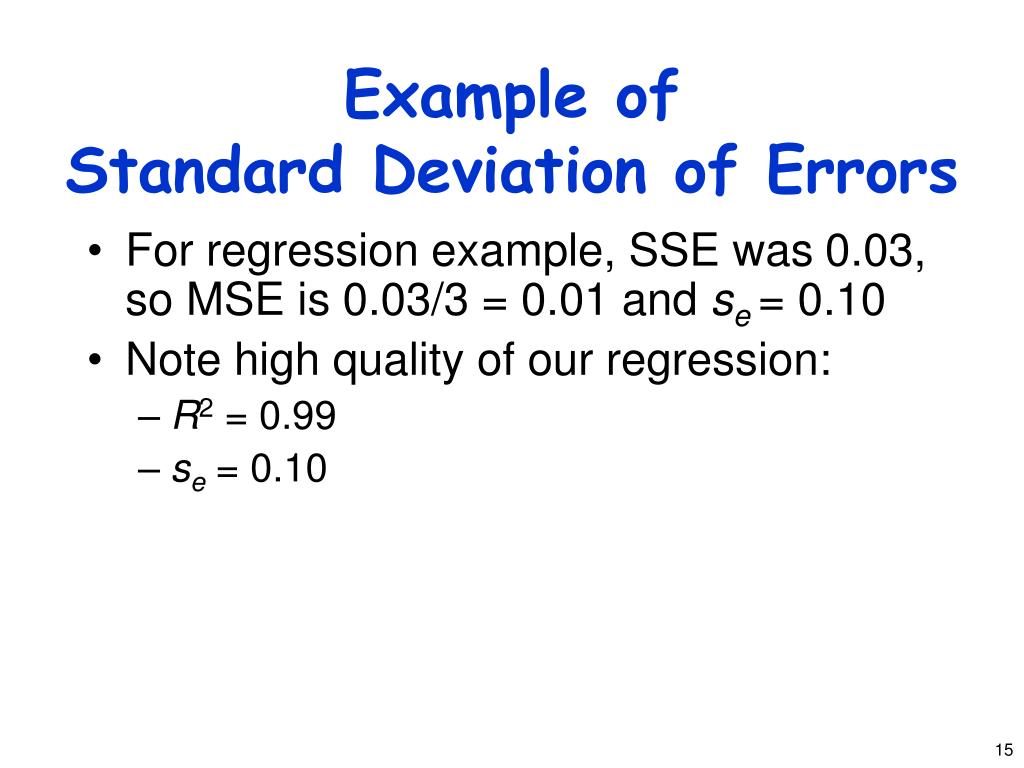 Example of
Standard Deviation of Errors

• For regression example, SSE was 0.03, so MSE is 0.03/3 = 0.01 and $s_e$ = 0.10
• Note high quality of our regression:
– $R^2$ = 0.99
– $s_e$ = 0.10

15